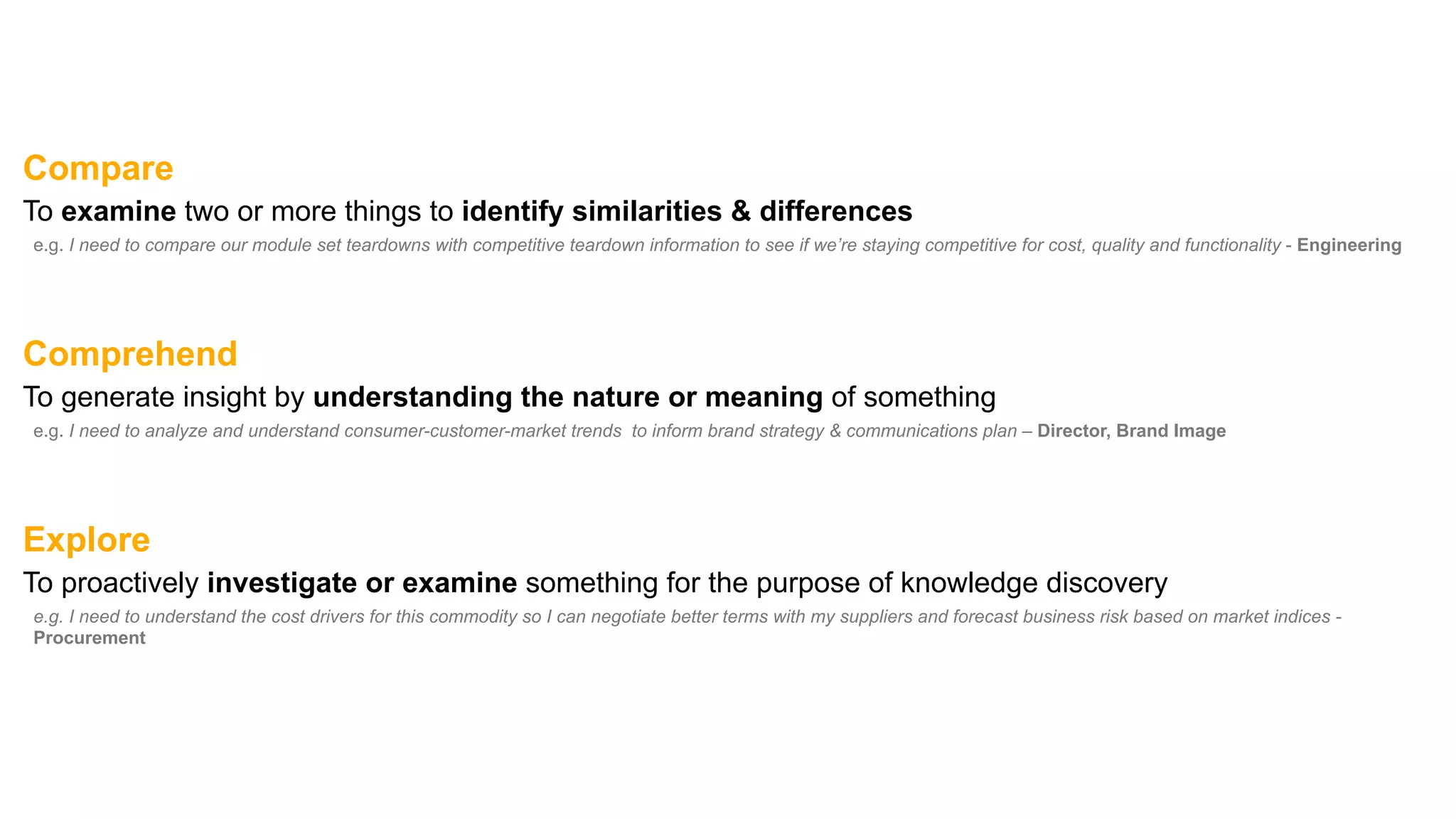 Compare

To examine two or more things to identify similarities & differences

e.g. I need to compare our module set teardowns with competitive teardown information to see if we're staying competitive for cost, quality and functionality - Engineering

Comprehend

To generate insight by understanding the nature or meaning of something

e.g. I need to analyze and understand consumer-customer-market trends to inform brand strategy & communications plan – Director, Brand Image

Explore

To proactively investigate or examine something for the purpose of knowledge discovery

e.g. I need to understand the cost drivers for this commodity so I can negotiate better terms with my suppliers and forecast business risk based on market indices - Procurement